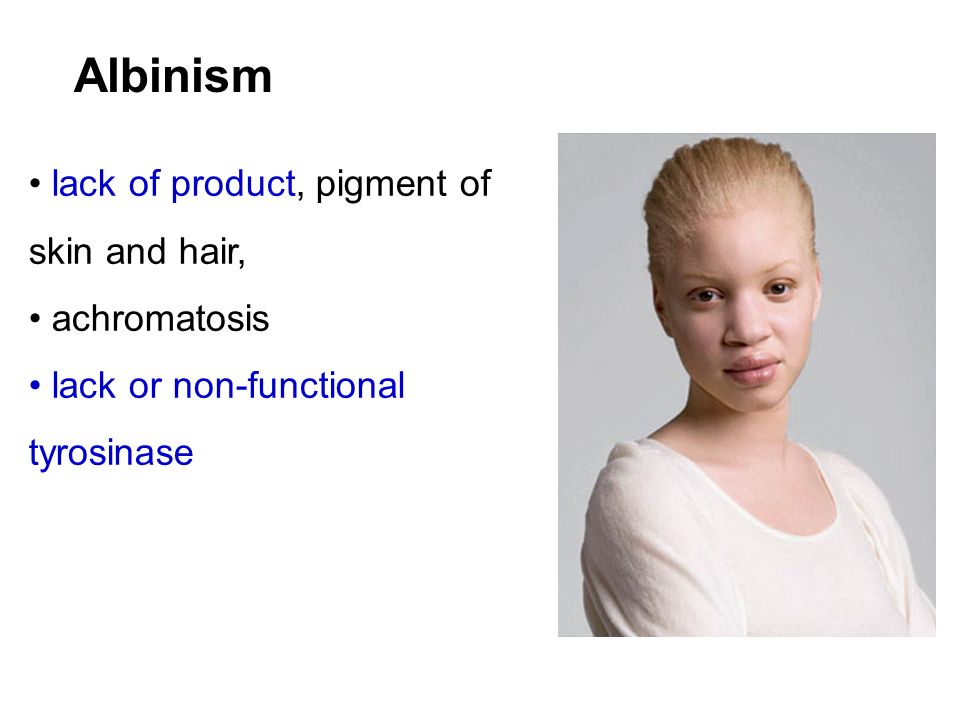 Albinism

• lack of product, pigment of skin and hair,

• achromatosis

• lack or non-functional tyrosinase